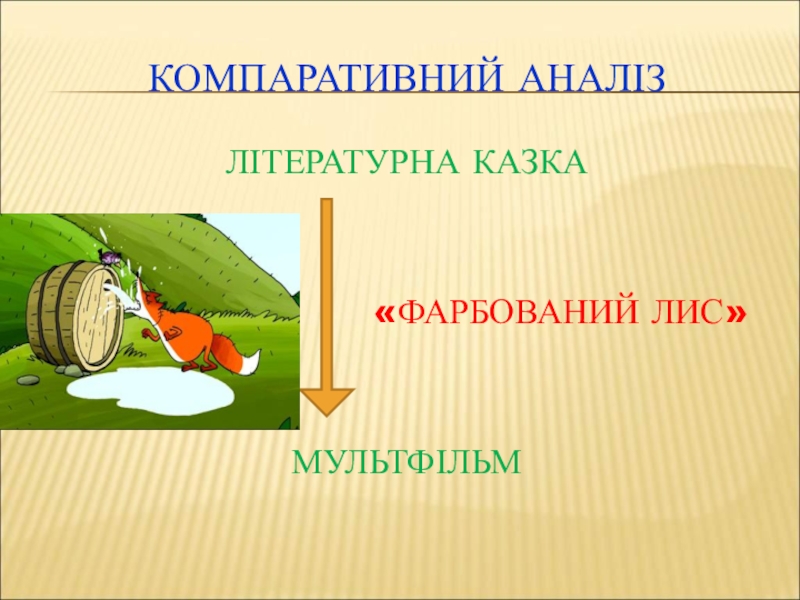 КОМПАРАТИВНИЙ АНАЛІЗ

ЛІТЕРАТУРНА КАЗКА

«ФАРБОВАНИЙ ЛИС»

МУЛЬТФІЛЬМ